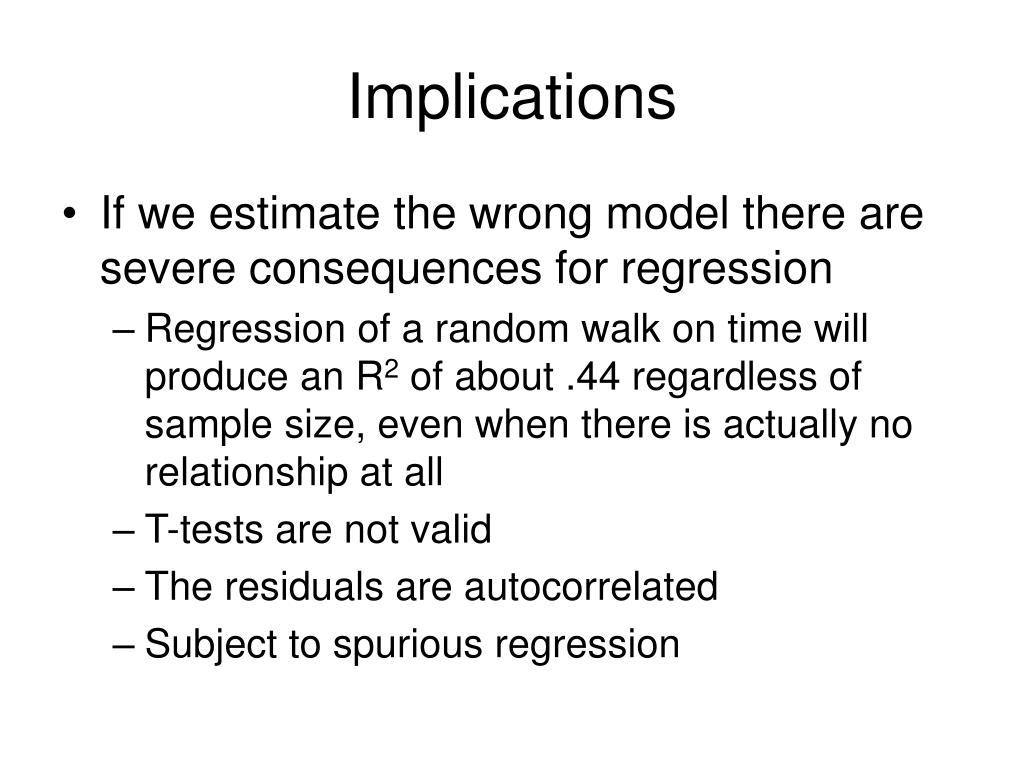 Implications

• If we estimate the wrong model there are severe consequences for regression
– Regression of a random walk on time will produce an $R^2$ of about .44 regardless of sample size, even when there is actually no relationship at all
– T-tests are not valid
– The residuals are autocorrelated
– Subject to spurious regression